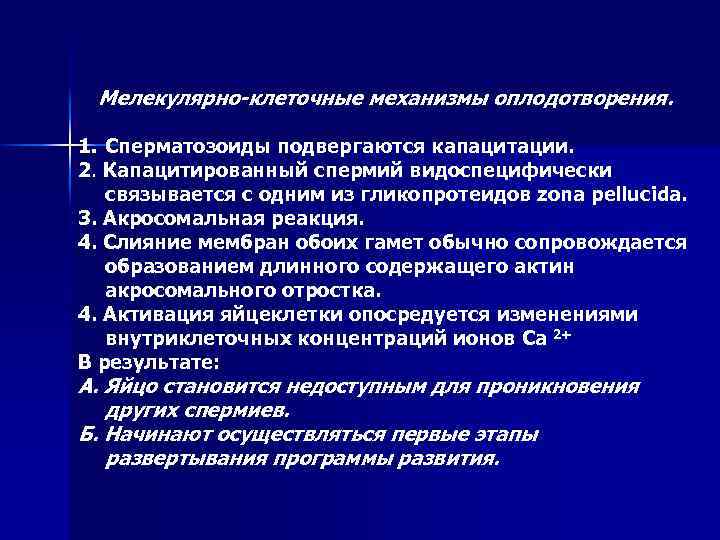 Мелекулярно-клеточные механизмы оплодотворения.

1. Сперматозоиды подвергаются капацитации.
2. Капацитированный спермий видоспецифически связывается с одним из гликопротеидов zona pellucida.
3. Акросомальная реакция.
4. Слияние мембран обоих гамет обычно сопровождается образованием длинного содержащего актин акросомального отростка.
4. Активация яйцеклетки опосредуется изменениями внутриклеточных концентраций ионов $Ca^{2+}$
В результате:
А. Яйцо становится недоступным для проникновения других спермиев.
Б. Начинают осуществляться первые этапы развертывания программы развития.